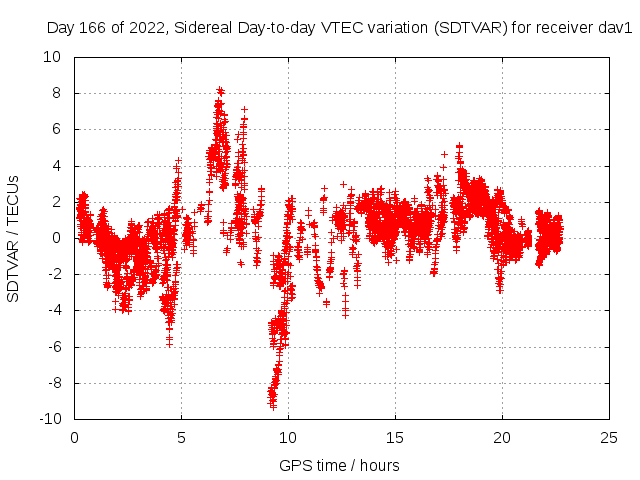 Day 166 of 2022, Sidereal Day-to-day VTEC variation (SDTVAR) for receiver dav1

SDTVAR / TECUs

10
8
6
4
2
0
-2
-4
-6
-8
-10

0 5 10 15 20 25

GPS time / hours